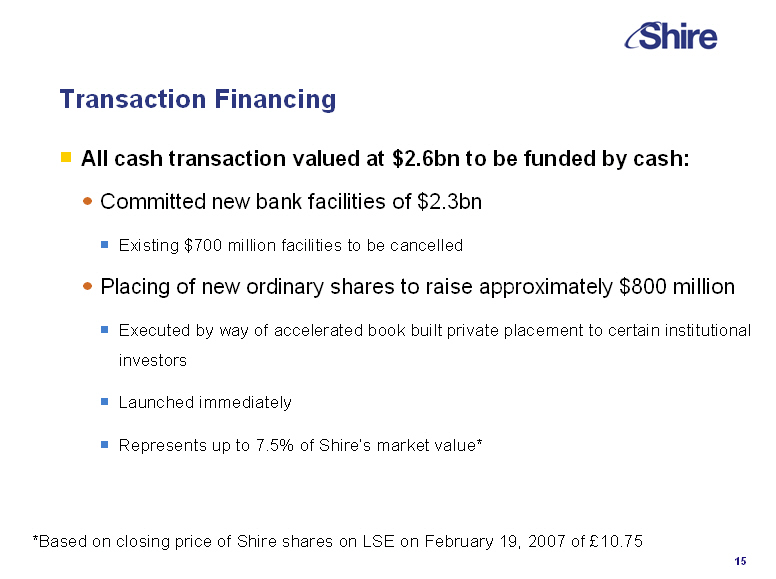 Shire

Transaction Financing

All cash transaction valued at \$2.6bn to be funded by cash:

Committed new bank facilities of \$2.3bn

Existing \$700 million facilities to be cancelled

Placing of new ordinary shares to raise approximately \$800 million

Executed by way of accelerated book built private placement to certain institutional investors

Launched immediately

Represents up to 7.5% of Shire's market value*

*Based on closing price of Shire shares on LSE on February 19, 2007 of £10.75

15